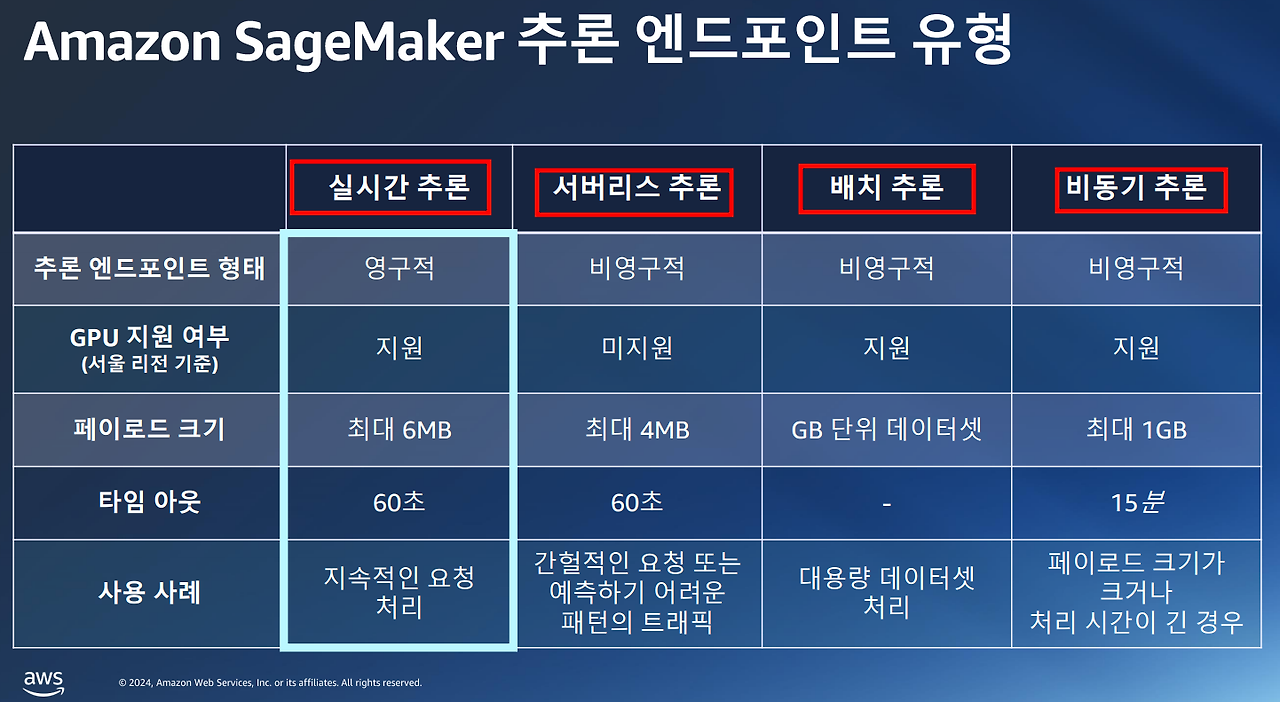 Amazon SageMaker 추론 엔드포인트 유형

| | 실시간 추론 | 서버리스 추론 | 배치 추론 | 비동기 추론 |
|---|---|---|---|---|
| 추론 엔드포인트 형태 | 영구적 | 비영구적 | 비영구적 | 비영구적 |
| GPU 지원 여부 (서울 리전 기준) | 지원 | 미지원 | 지원 | 지원 |
| 페이로드 크기 | 최대 6MB | 최대 4MB | GB 단위 데이터셋 | 최대 1GB |
| 타임 아웃 | 60초 | 60초 | - | 15분 |
| 사용 사례 | 지속적인 요청 처리 | 간헐적인 요청 또는 예측하기 어려운 패턴의 트래픽 | 대용량 데이터셋 처리 | 페이로드 크기가 크거나 처리 시간이 긴 경우 |

aws

© 2024, Amazon Web Services, Inc. or its affiliates. All rights reserved.